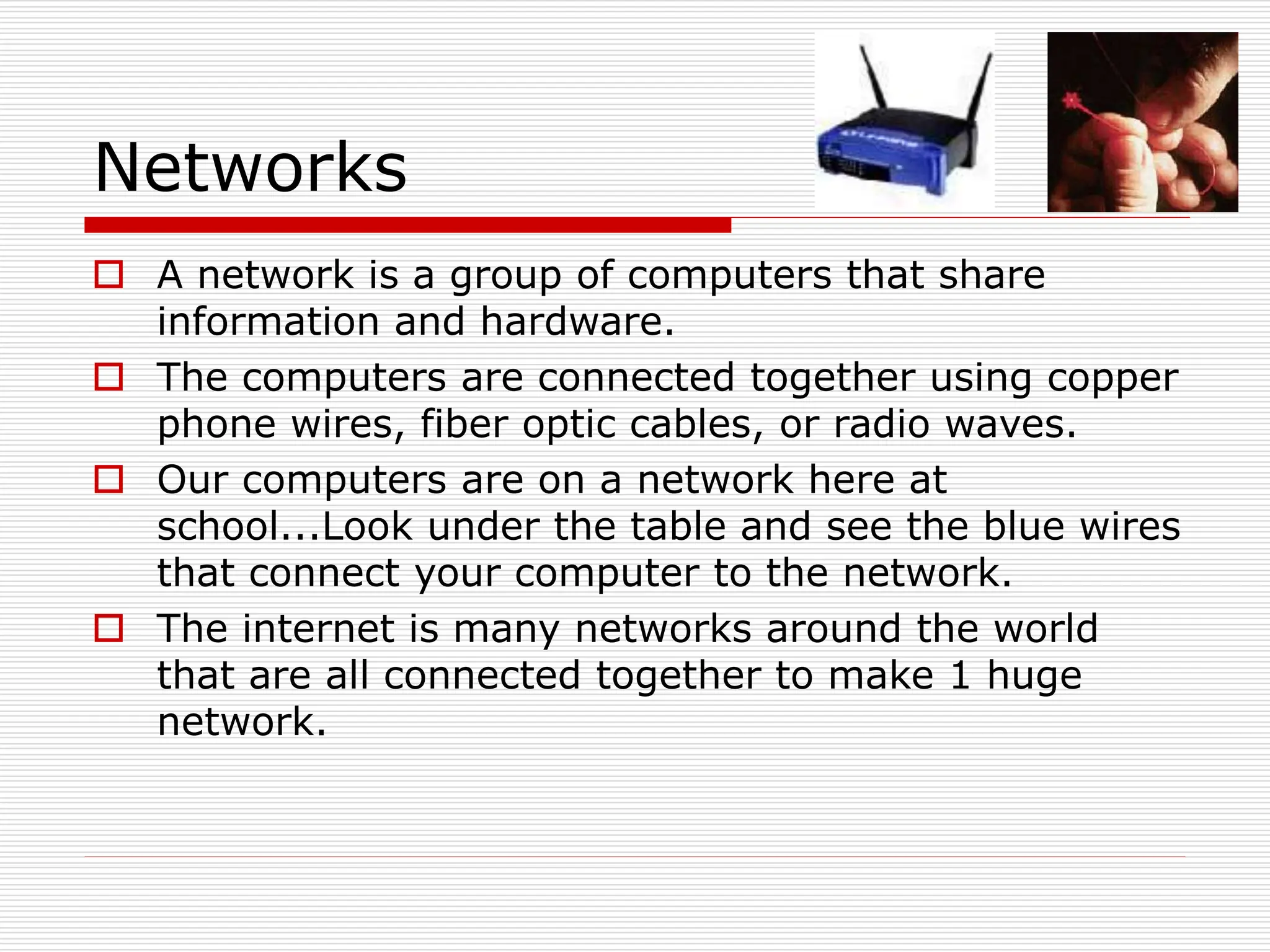 Networks

A network is a group of computers that share information and hardware.

The computers are connected together using copper phone wires, fiber optic cables, or radio waves.

Our computers are on a network here at school...Look under the table and see the blue wires that connect your computer to the network.

The internet is many networks around the world that are all connected together to make 1 huge network.